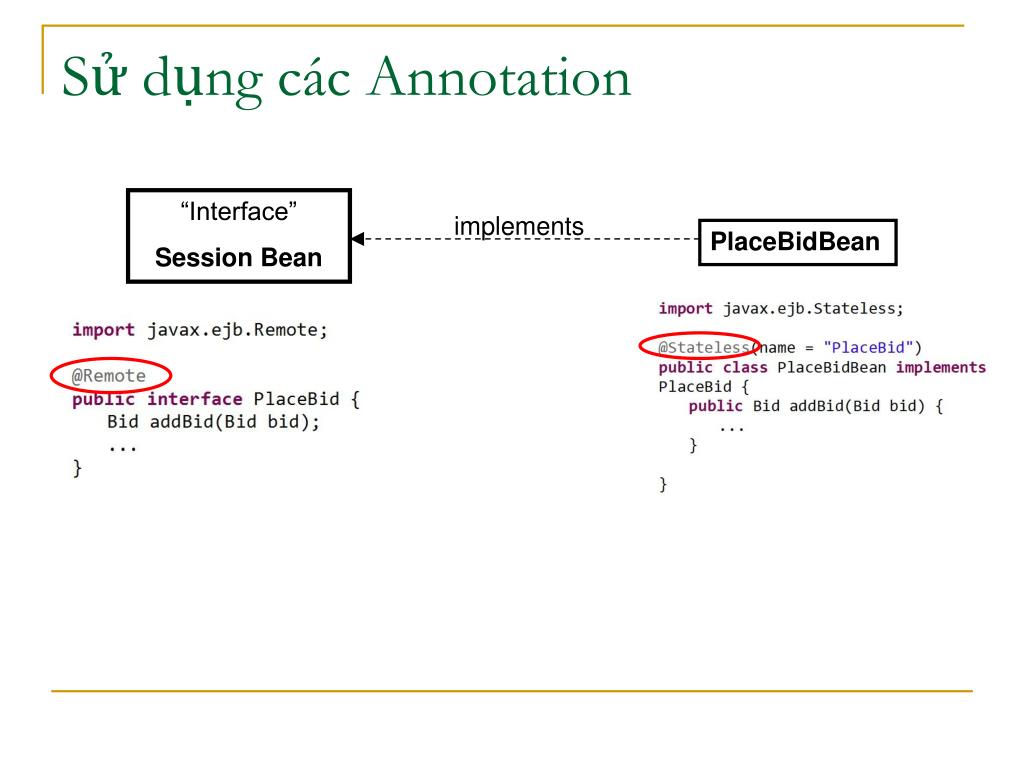 Sử dụng các Annotation

“Interface”

Session Bean

implements

PlaceBidBean

import javax.ejb.Remote;

@Remote
public interface PlaceBid {
    Bid addBid(Bid bid);
    ...
}

import javax.ejb.Stateless;

@Stateless(name = "PlaceBid")
public class PlaceBidBean implements PlaceBid {
    public Bid addBid(Bid bid) {
        ...
    }

}